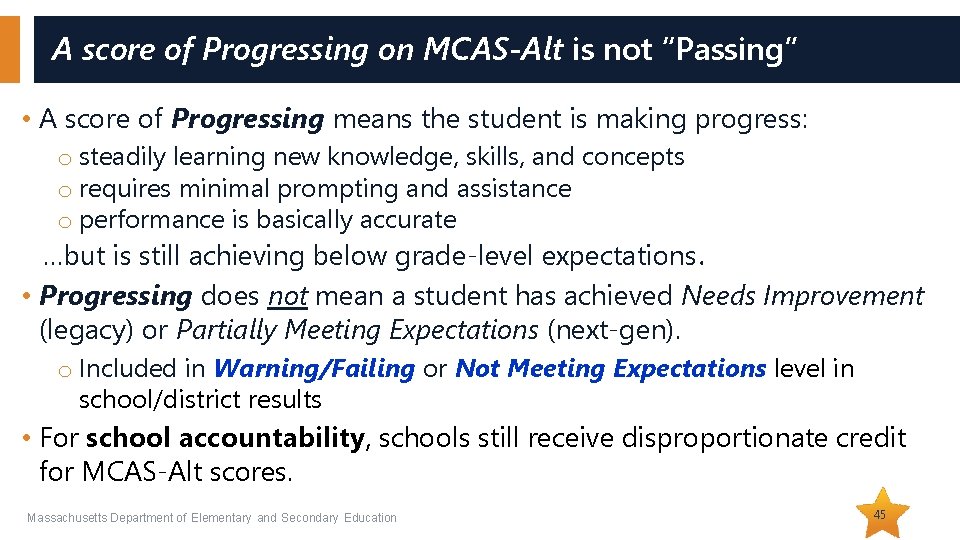 A score of Progressing on MCAS-Alt is not "Passing"

• A score of Progressing means the student is making progress:

o steadily learning new knowledge, skills, and concepts
o requires minimal prompting and assistance
o performance is basically accurate

…but is still achieving below grade-level expectations.

• Progressing does not mean a student has achieved Needs Improvement (legacy) or Partially Meeting Expectations (next-gen).

o Included in Warning/Failing or Not Meeting Expectations level in school/district results

• For school accountability, schools still receive disproportionate credit for MCAS-Alt scores.

Massachusetts Department of Elementary and Secondary Education

45